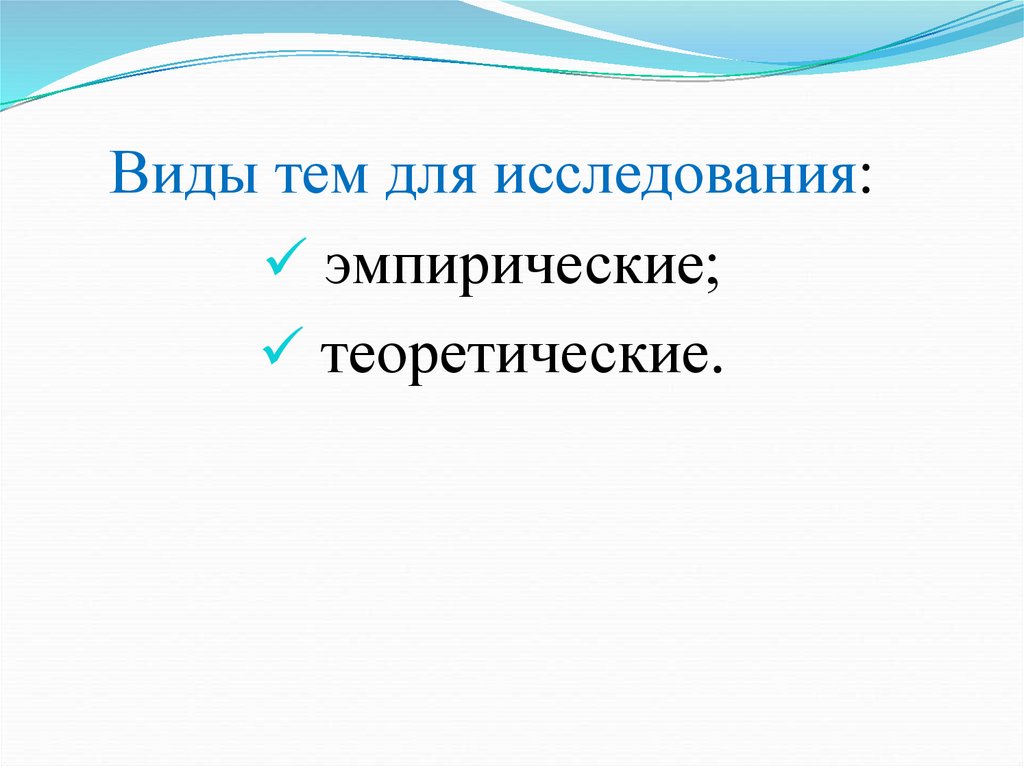 Виды тем для исследования:
✓ эмпирические;
✓ теоретические.